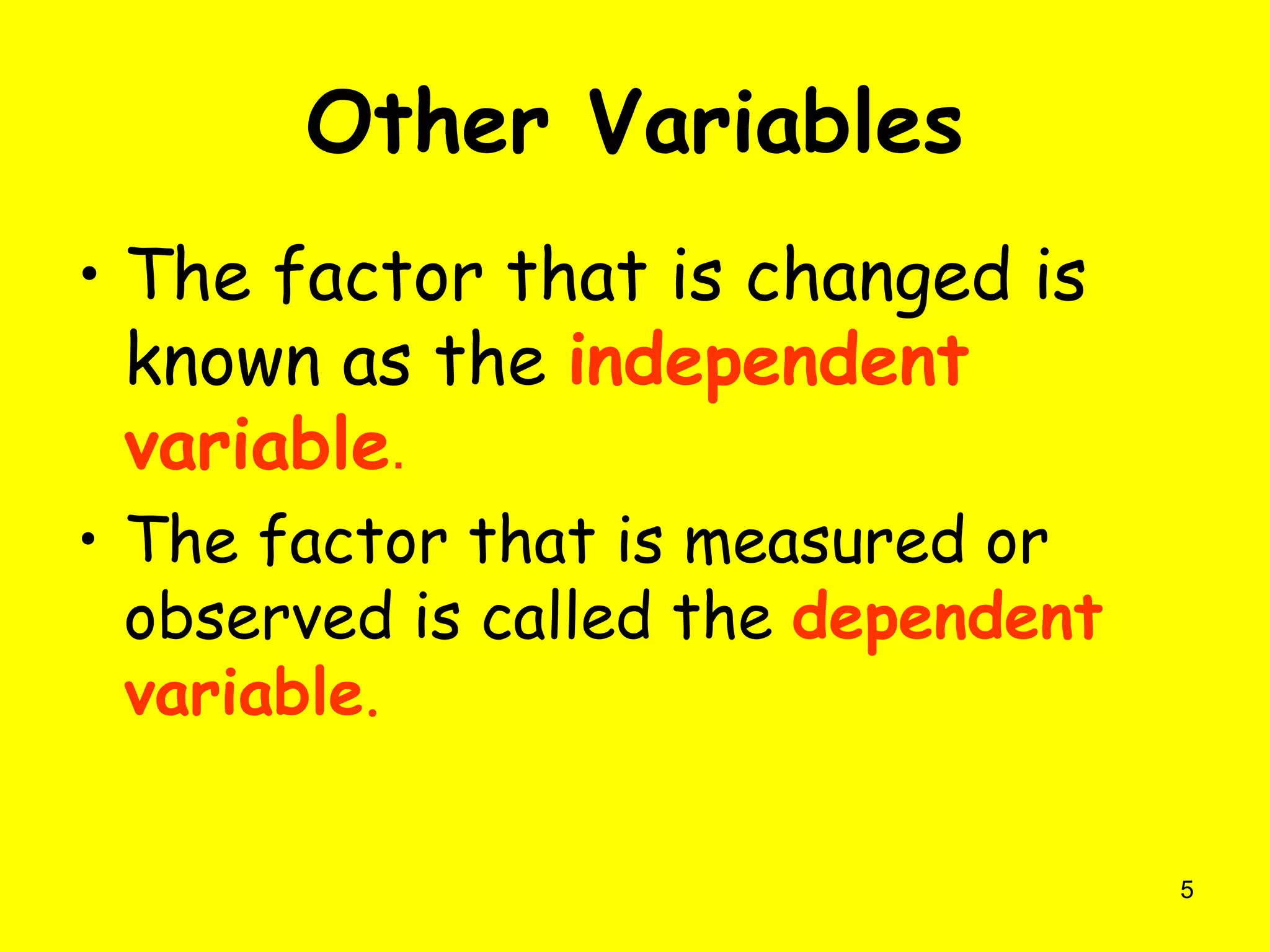 Other Variables

• The factor that is changed is known as the independent variable.

• The factor that is measured or observed is called the dependent variable.

5